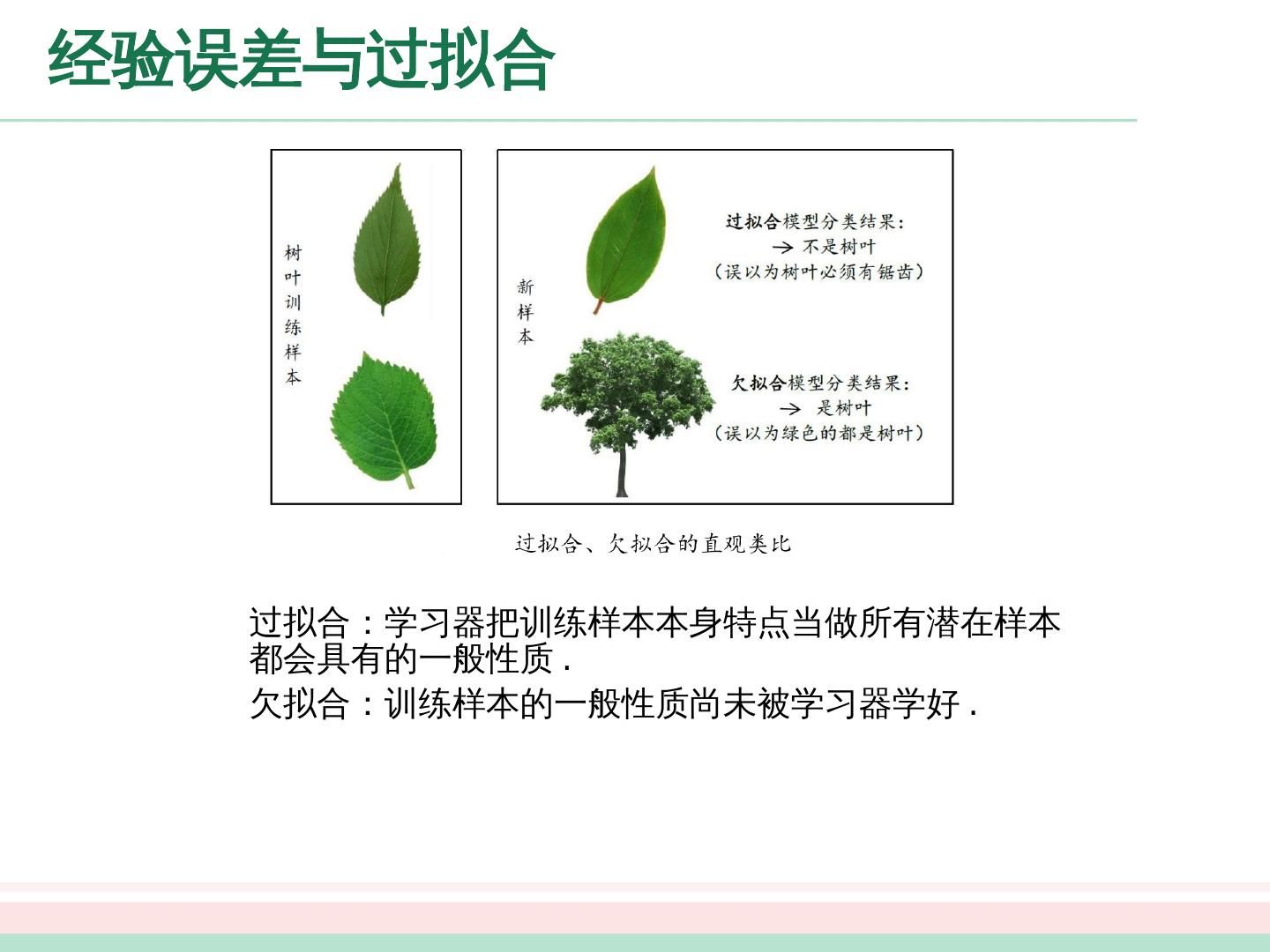 经验误差与过拟合

树叶训练样本

新样本

过拟合模型分类结果：
→ 不是树叶
（误以为树叶必须有锯齿）

欠拟合模型分类结果：
→ 是树叶
（误以为绿色的都是树叶）

过拟合、欠拟合的直观类比

过拟合：学习器把训练样本本身特点当做所有潜在样本都会具有的一般性质.

欠拟合：训练样本的一般性质尚未被学习器学好.